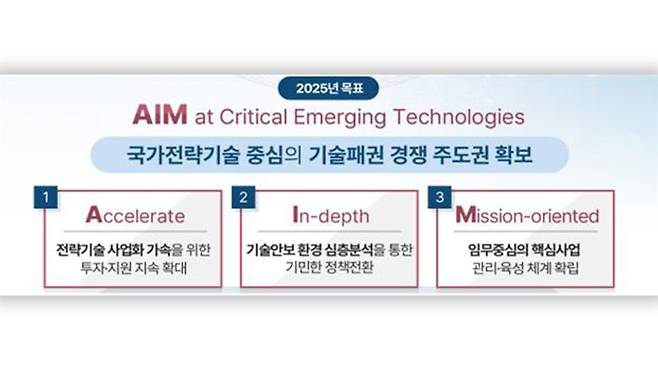 2025년 목표

AIM at Critical Emerging Technologies

국가전략기술 중심의 기술패권 경쟁 주도권 확보

1
Accelerate
전략기술 사업화 가속을 위한 투자·지원 지속 확대

2
In-depth
기술안보 환경 심층분석을 통한 기민한 정책전환

3
Mission-oriented
임무중심의 핵심사업 관리·육성 체계 확립